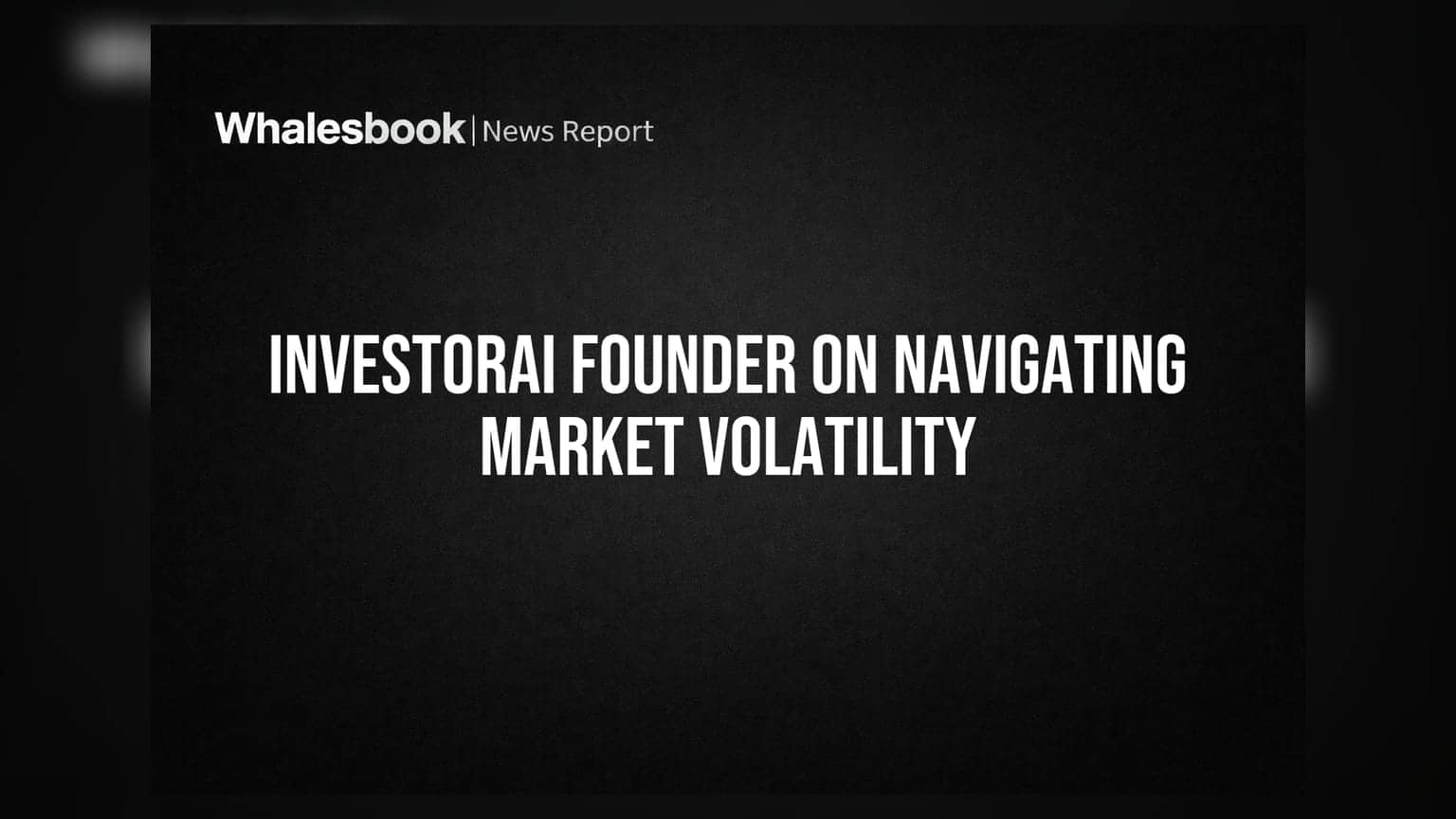 Whalesbook | News Report

INVESTORAI FOUNDER ON NAVIGATING MARKET VOLATILITY